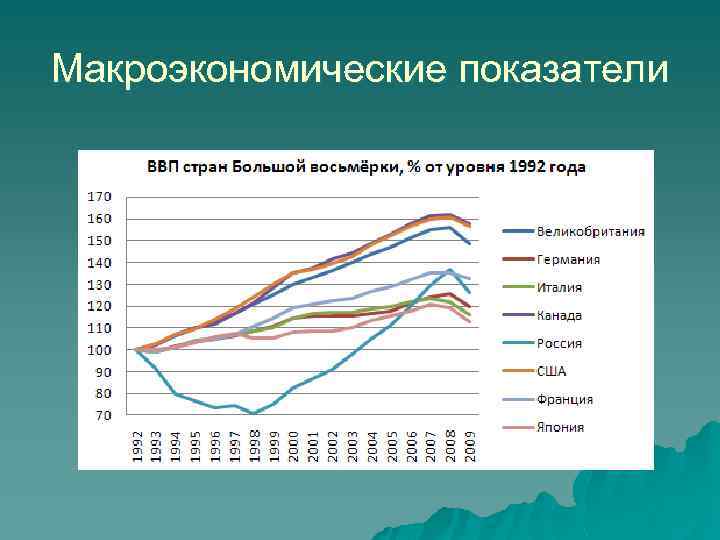 Макроэкономические показатели

ВВП стран Большой восьмёрки, % от уровня 1992 года

170
160
150
140
130
120
110
100
90
80
70

1992 1993 1994 1995 1996 1997 1998 1999 2000 2001 2002 2003 2004 2005 2006 2007 2008 2009

Великобритания
Германия
Италия
Канада
Россия
США
Франция
Япония